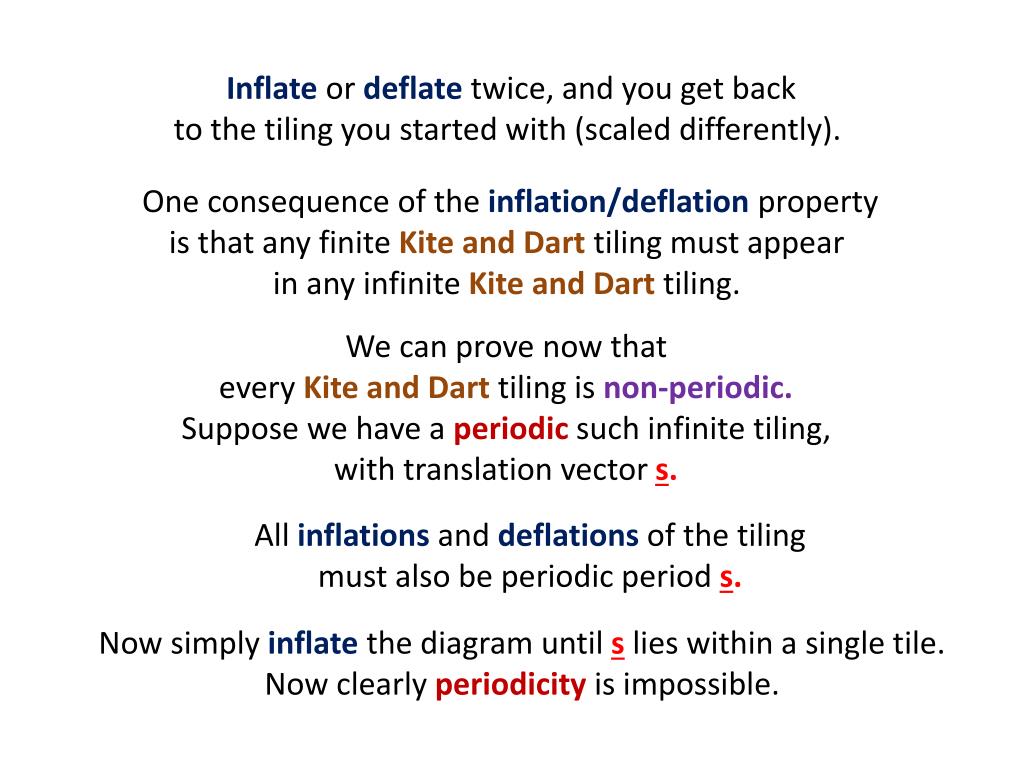 Inflate or deflate twice, and you get back to the tiling you started with (scaled differently).

One consequence of the inflation/deflation property is that any finite Kite and Dart tiling must appear in any infinite Kite and Dart tiling.

We can prove now that every Kite and Dart tiling is non-periodic. Suppose we have a periodic such infinite tiling, with translation vector s.

All inflations and deflations of the tiling must also be periodic period s.

Now simply inflate the diagram until s lies within a single tile. Now clearly periodicity is impossible.